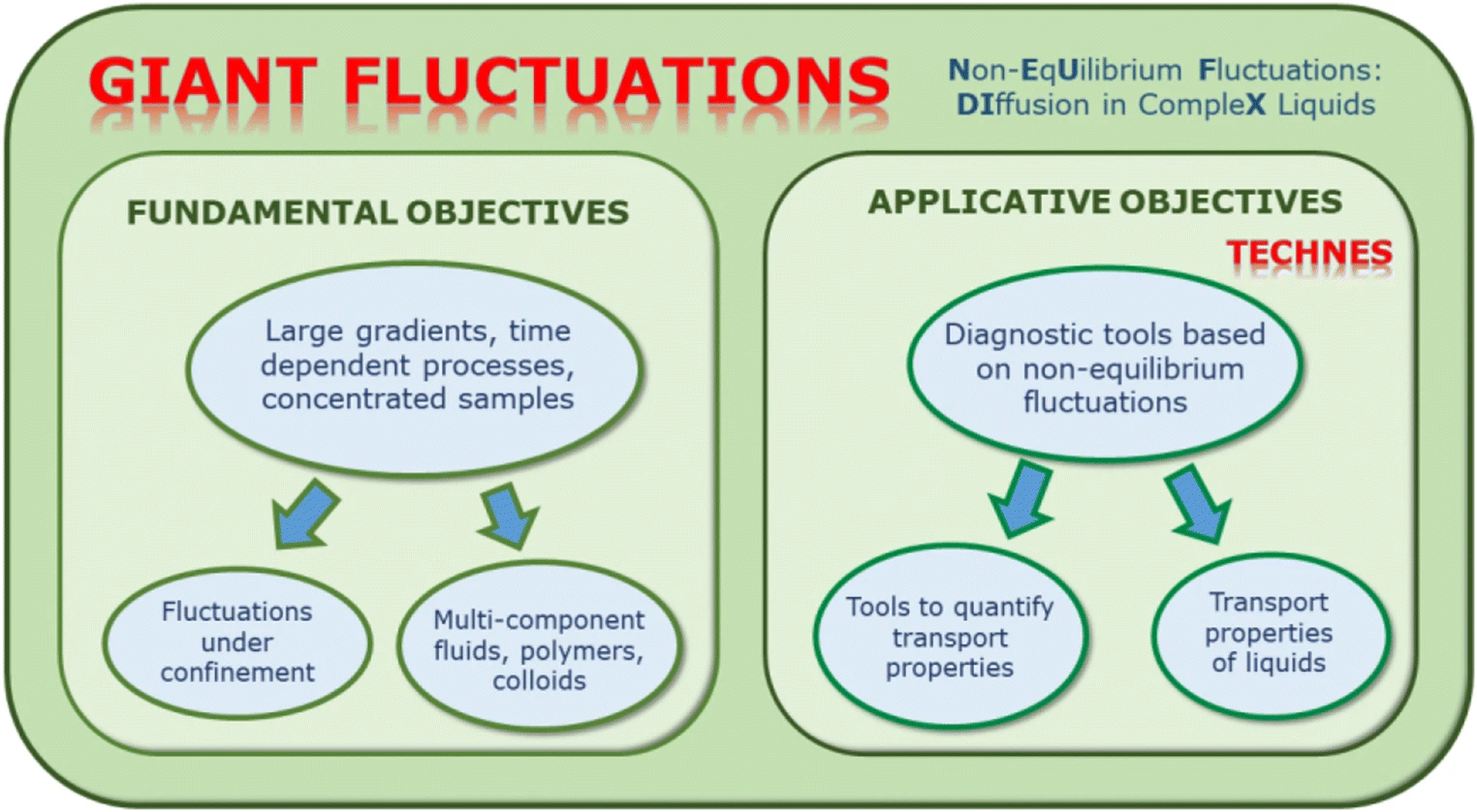 GIANT FLUCTUATIONS

Non-EqUilibrium Fluctuations: DIffusion in CompleX Liquids

FUNDAMENTAL OBJECTIVES

Large gradients, time dependent processes, concentrated samples

Fluctuations under confinement

Multi-component fluids, polymers, colloids

APPLICATIVE OBJECTIVES

TECHNES

Diagnostic tools based on non-equilibrium fluctuations

Tools to quantify transport properties

Transport properties of liquids